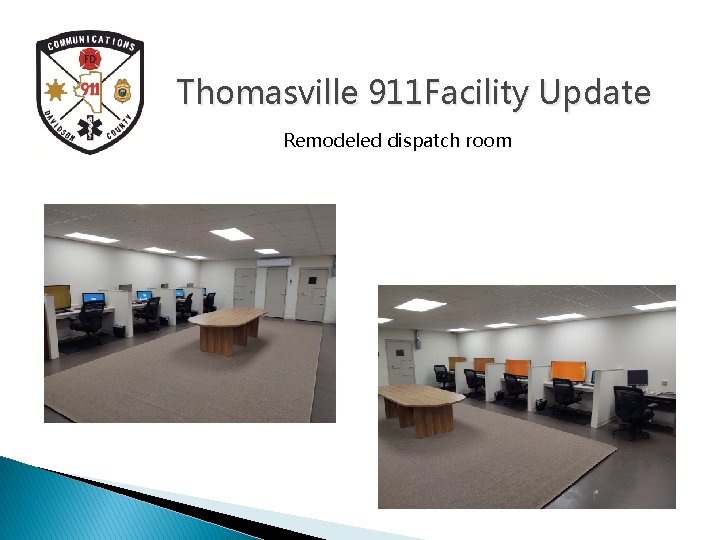 COMMUNICATIONS
FD
911
DAVIDSON COUNTY

Thomasville 911Facility Update

Remodeled dispatch room